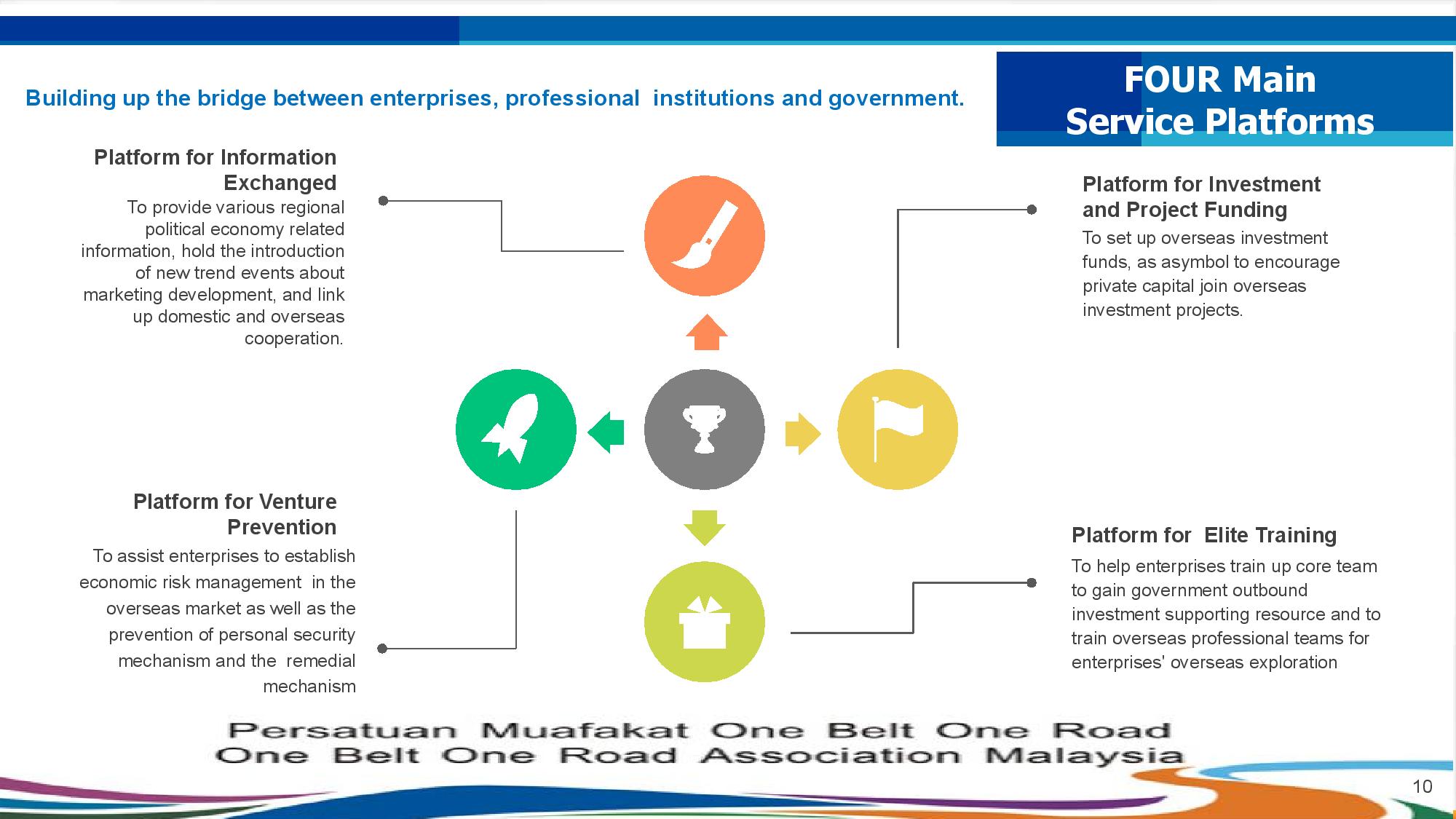 Building up the bridge between enterprises, professional institutions and government.

FOUR Main Service Platforms

Platform for Information Exchanged

To provide various regional political economy related information, hold the introduction of new trend events about marketing development, and link up domestic and overseas cooperation.

Platform for Investment and Project Funding

To set up overseas investment funds, as asymbol to encourage private capital join overseas investment projects.

Platform for Venture Prevention

To assist enterprises to establish economic risk management in the overseas market as well as the prevention of personal security mechanism and the remedial mechanism

Platform for Elite Training

To help enterprises train up core team to gain government outbound investment supporting resource and to train overseas professional teams for enterprises' overseas exploration

Persatuan Muafakat One Belt One Road
One Belt One Road Association Malaysia

10